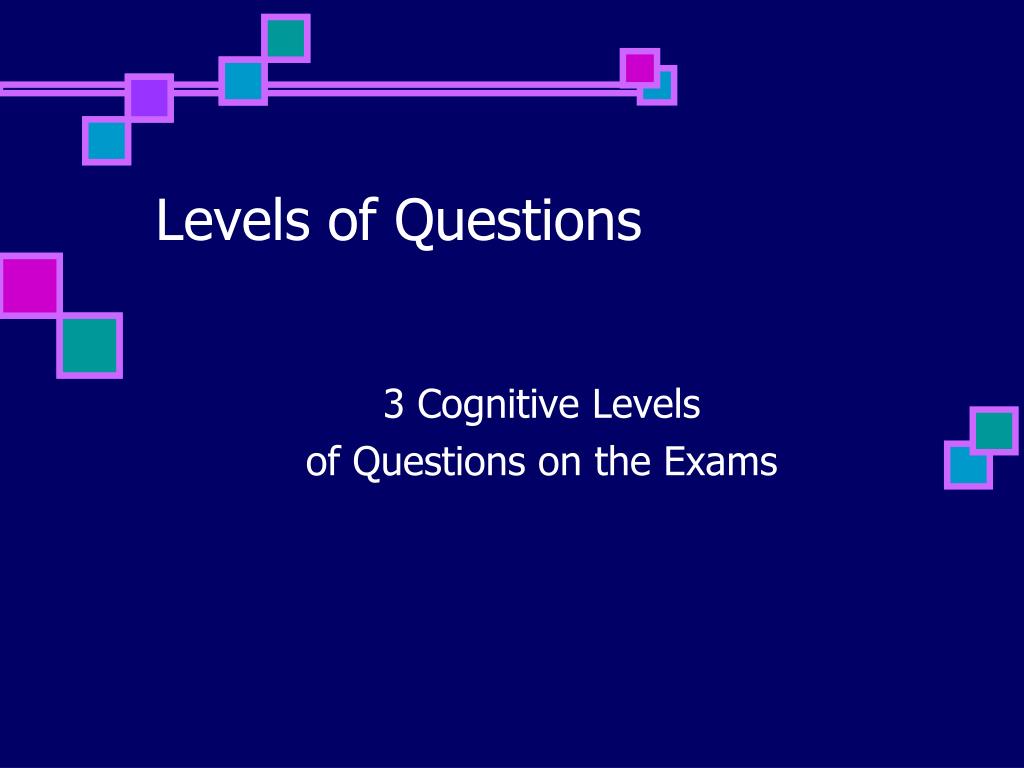 Levels of Questions

3 Cognitive Levels
of Questions on the Exams